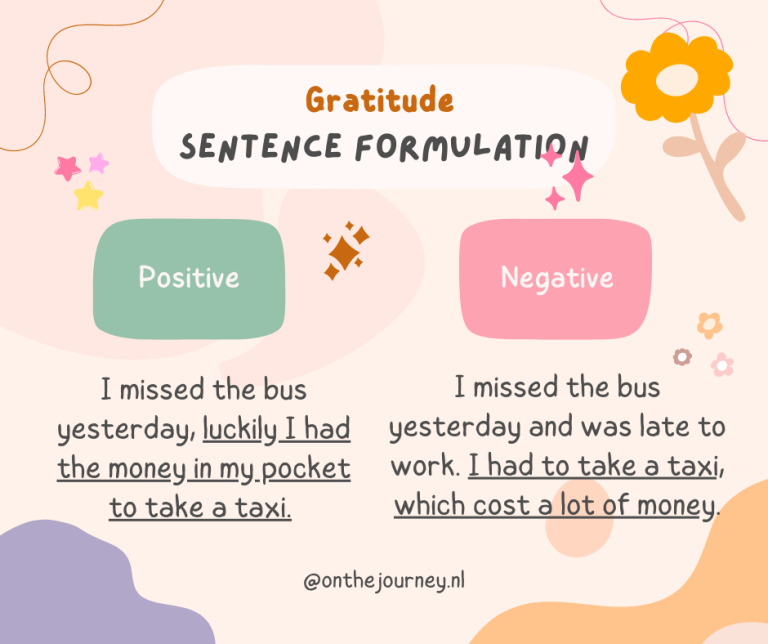 Gratitude
SENTENCE FORMULATION

Positive

I missed the bus yesterday, luckily I had the money in my pocket to take a taxi.

Negative

I missed the bus yesterday and was late to work. I had to take a taxi, which cost a lot of money.

@onthejourney.nl